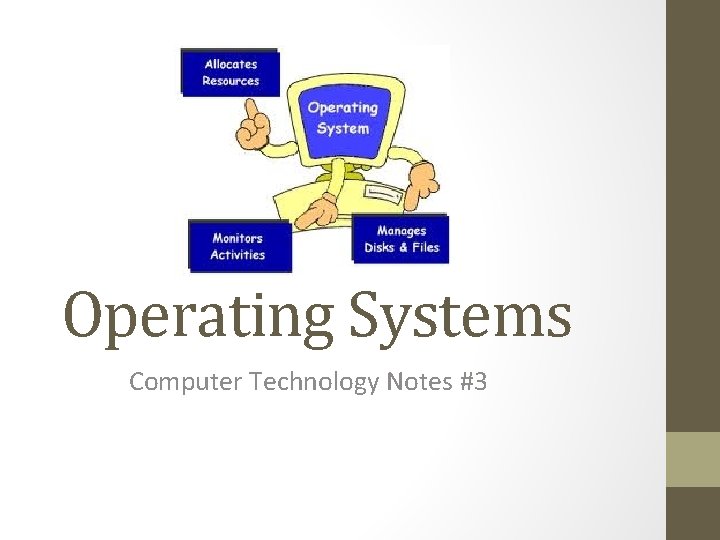 Allocates Resources

Operating System

Monitors Activities

Manages Disks & Files

Operating Systems

Computer Technology Notes #3